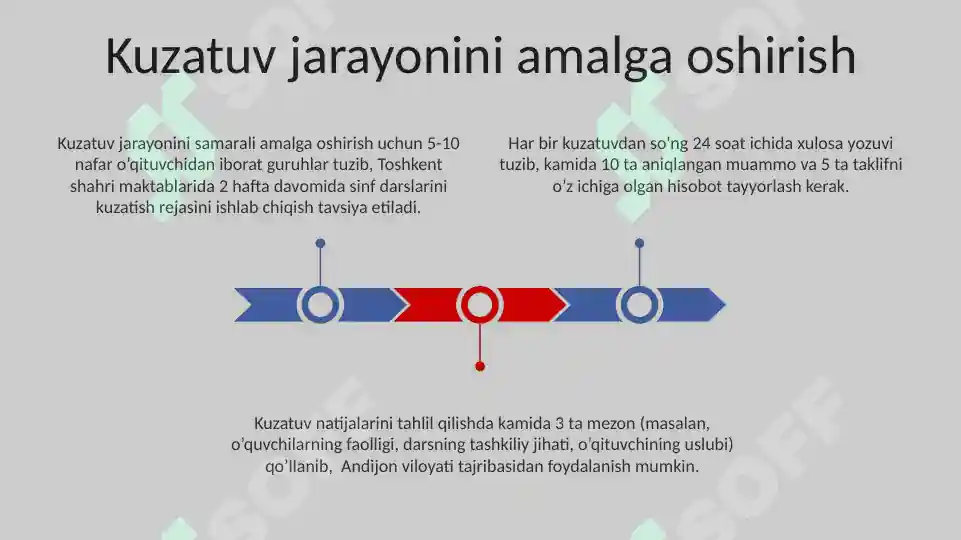 Kuzatuv jarayonini amalga oshirish

Kuzatuv jarayonini samarali amalga oshirish uchun 5-10 nafar o'qituvchidan iborat guruhlar tuzib, Toshkent shahri maktablarida 2 hafta davomida sinf darslarini kuzatish rejasini ishlab chiqish tavsiya etiladi.

Har bir kuzatuvdan so'ng 24 soat ichida xulosa yozuvi tuzib, kamida 10 ta aniqlangan muammo va 5 ta taklifni o'z ichiga olgan hisobot tayyorlash kerak.

Kuzatuv natijalarini tahlil qilishda kamida 3 ta mezon (masalan, o'quvchilarning faolligi, darsning tashkiliy jihati, o'qituvchining uslubi) qo'llanib, Andijon viloyati tajribasidan foydalanish mumkin.

SOFF SOFF SOFF SOFF